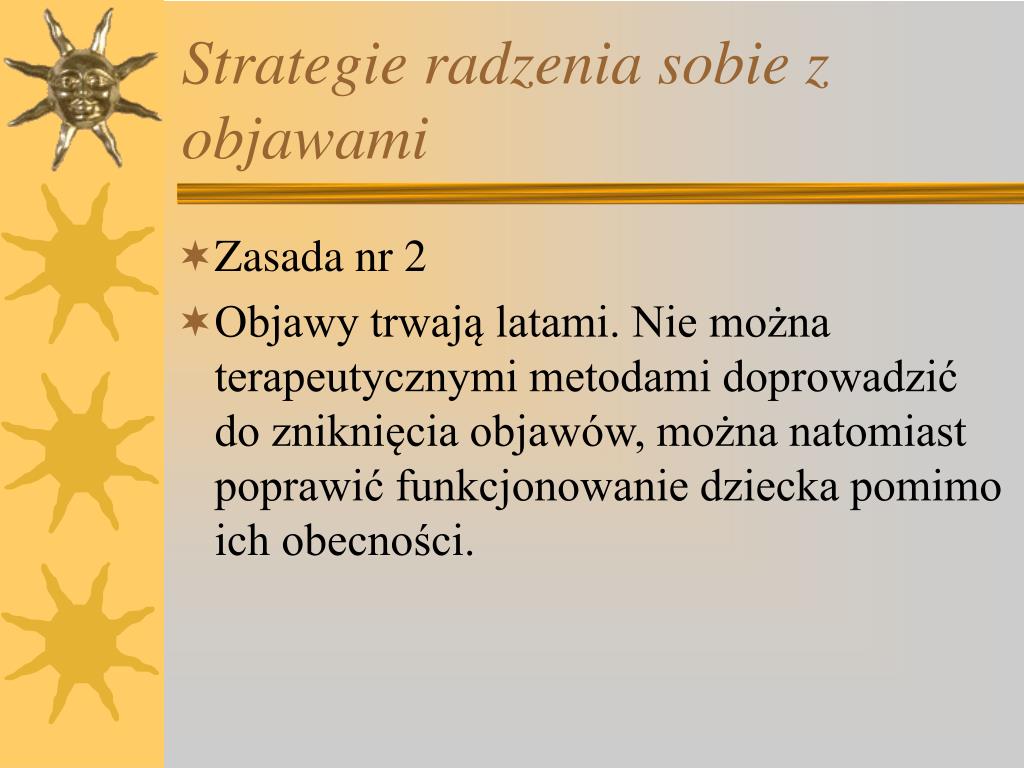 Strategie radzenia sobie z objawami

Zasada nr 2

Objawy trwają latami. Nie można terapeutycznymi metodami doprowadzić do zniknięcia objawów, można natomiast poprawić funkcjonowanie dziecka pomimo ich obecności.